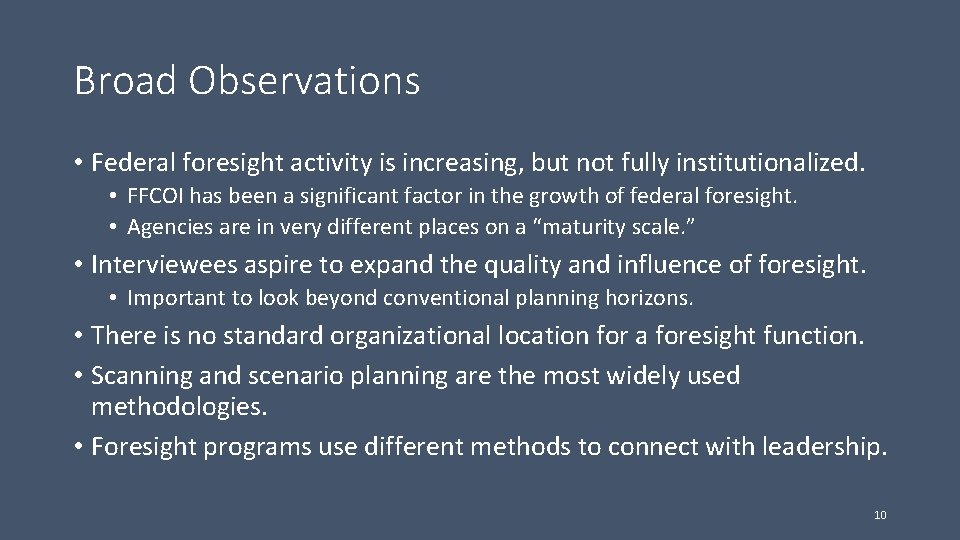 Broad Observations

• Federal foresight activity is increasing, but not fully institutionalized.
  • FFCOI has been a significant factor in the growth of federal foresight.
  • Agencies are in very different places on a "maturity scale."
• Interviewees aspire to expand the quality and influence of foresight.
  • Important to look beyond conventional planning horizons.
• There is no standard organizational location for a foresight function.
• Scanning and scenario planning are the most widely used methodologies.
• Foresight programs use different methods to connect with leadership.

10